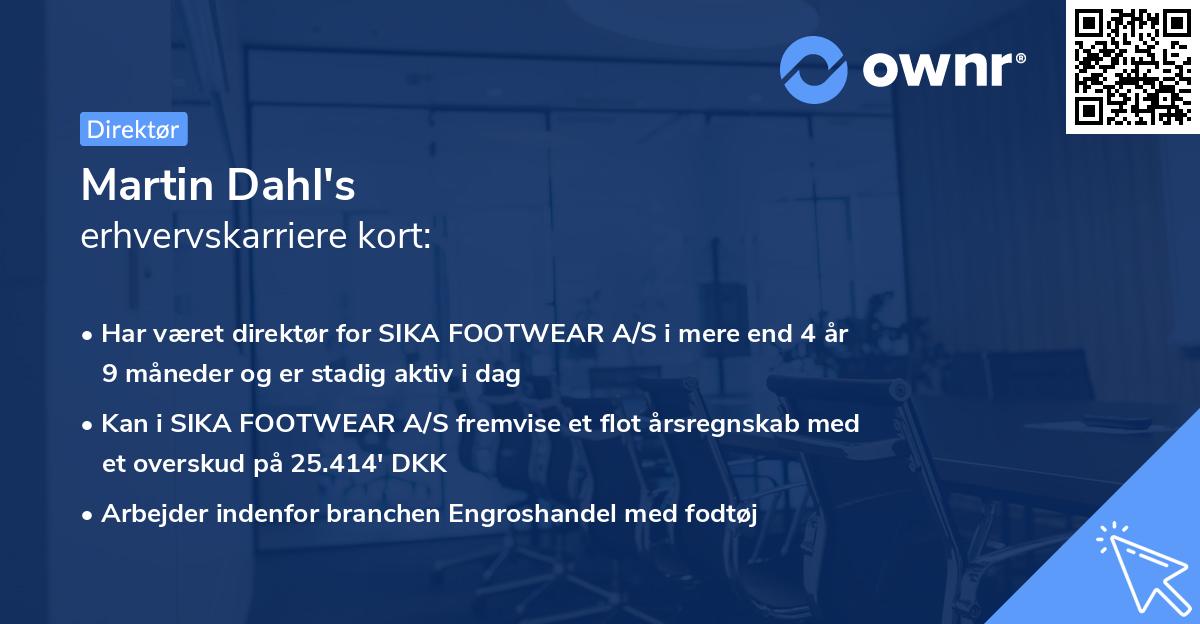 ownr®

Direktør

Martin Dahl's
erhvervskarriere kort:

• Har været direktør for SIKA FOOTWEAR A/S i mere end 4 år 9 måneder og er stadig aktiv i dag

• Kan i SIKA FOOTWEAR A/S fremvise et flot årsregnskab med et overskud på 25.414' DKK

• Arbejder indenfor branchen Engroshandel med fodtøj